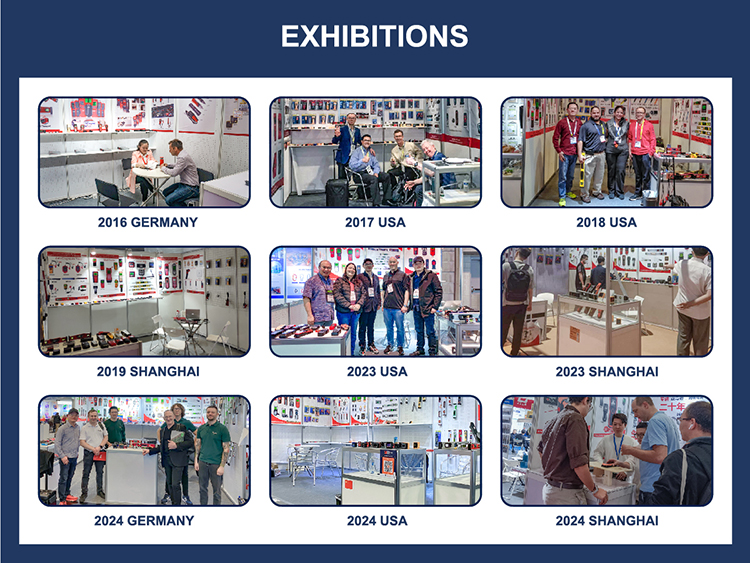 EXHIBITIONS

2016 GERMANY

2017 USA

2018 USA

2019 SHANGHAI

2023 USA

2023 SHANGHAI

2024 GERMANY

2024 USA

2024 SHANGHAI